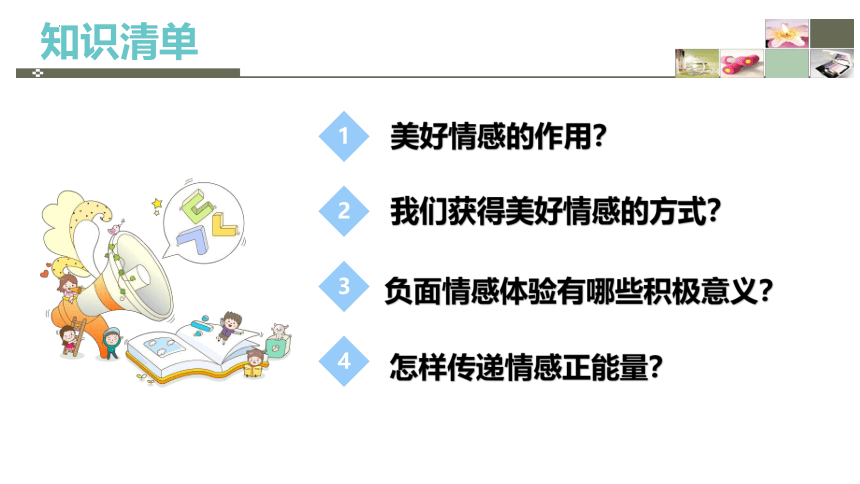 知识清单

1 美好情感的作用?

2 我们获得美好情感的方式?

3 负面情感体验有哪些积极意义?

4 怎样传递情感正能量?